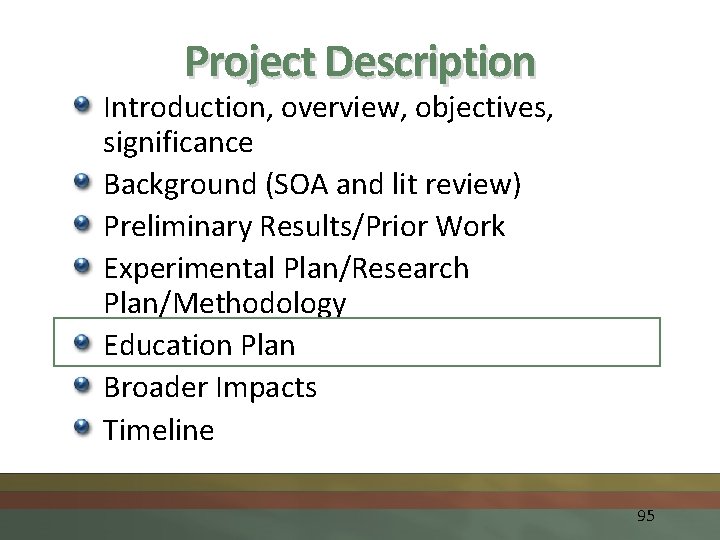 Project Description

- Introduction, overview, objectives, significance
- Background (SOA and lit review)
- Preliminary Results/Prior Work
- Experimental Plan/Research Plan/Methodology
- Education Plan
- Broader Impacts
- Timeline

95